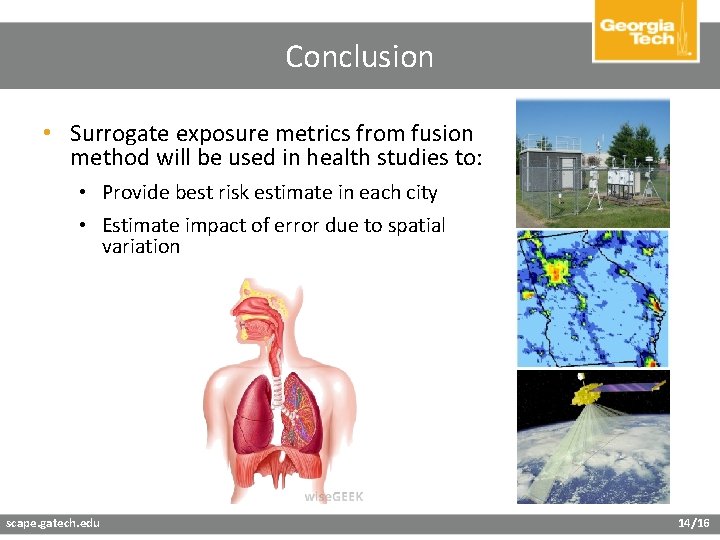 Georgia Tech

Conclusion

• Surrogate exposure metrics from fusion method will be used in health studies to:

• Provide best risk estimate in each city

• Estimate impact of error due to spatial variation

wiseGEEK

scape.gatech.edu

14/16